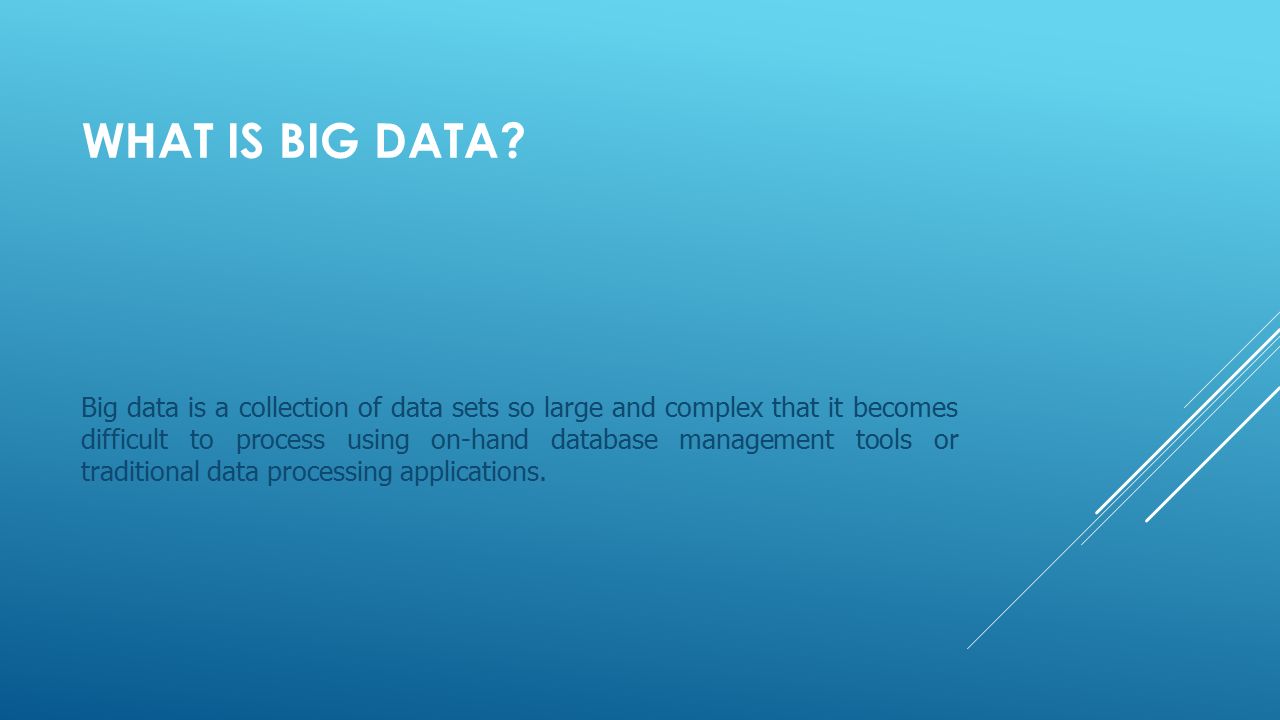 WHAT IS BIG DATA?

Big data is a collection of data sets so large and complex that it becomes difficult to process using on-hand database management tools or traditional data processing applications.